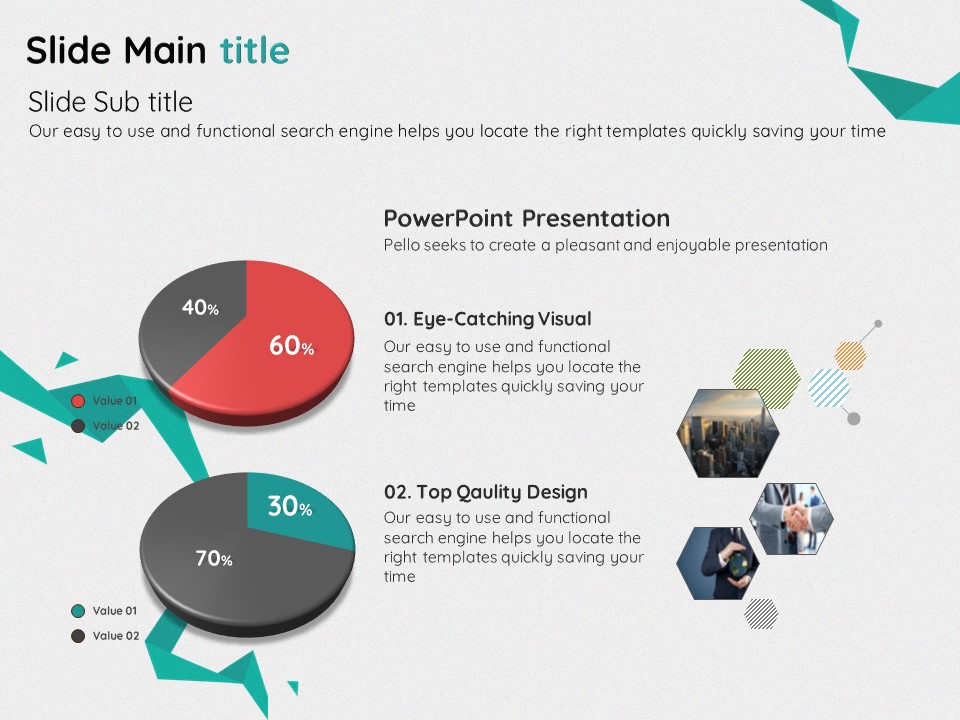 Slide Main title

Slide Sub title

Our easy to use and functional search engine helps you locate the right templates quickly saving your time

PowerPoint Presentation

Pello seeks to create a pleasant and enjoyable presentation

40%

60%

Value 01

Value 02

01. Eye-Catching Visual

Our easy to use and functional search engine helps you locate the right templates quickly saving your time

30%

70%

Value 01

Value 02

02. Top Qaulity Design

Our easy to use and functional search engine helps you locate the right templates quickly saving your time